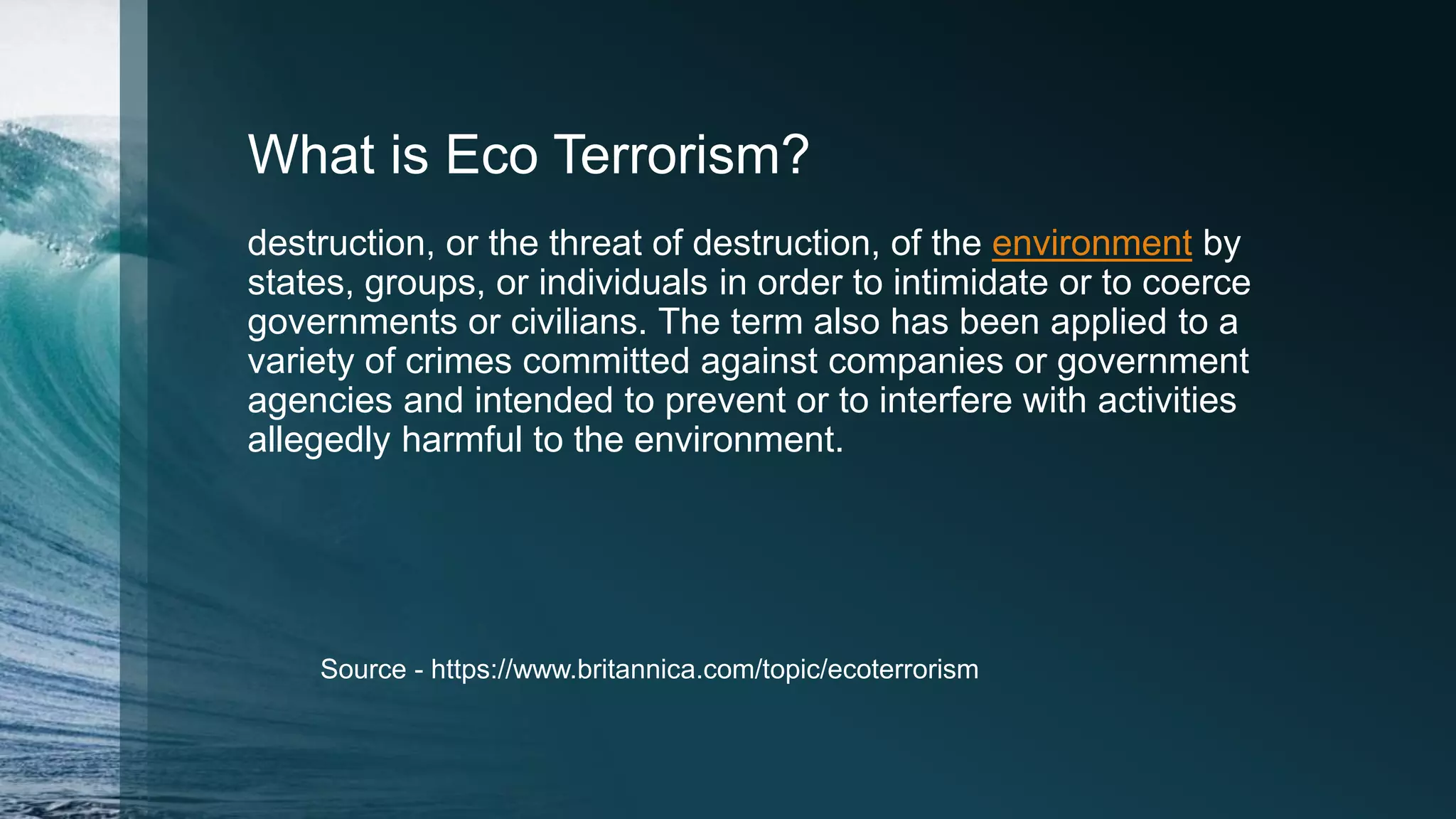 What is Eco Terrorism?

destruction, or the threat of destruction, of the environment by states, groups, or individuals in order to intimidate or to coerce governments or civilians. The term also has been applied to a variety of crimes committed against companies or government agencies and intended to prevent or to interfere with activities allegedly harmful to the environment.

Source - https://www.britannica.com/topic/ecoterrorism